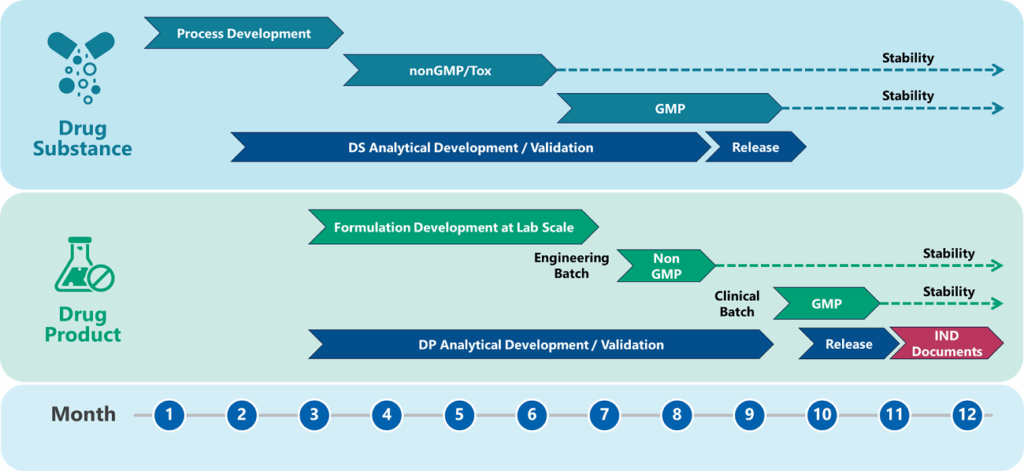 Drug Substance

Process Development

nonGMP/Tox

Stability

GMP

Stability

DS Analytical Development / Validation

Release

Drug Product

Formulation Development at Lab Scale

Engineering Batch

Non GMP

Stability

Clinical Batch

GMP

Stability

DP Analytical Development / Validation

Release

IND Documents

Month 1 2 3 4 5 6 7 8 9 10 11 12